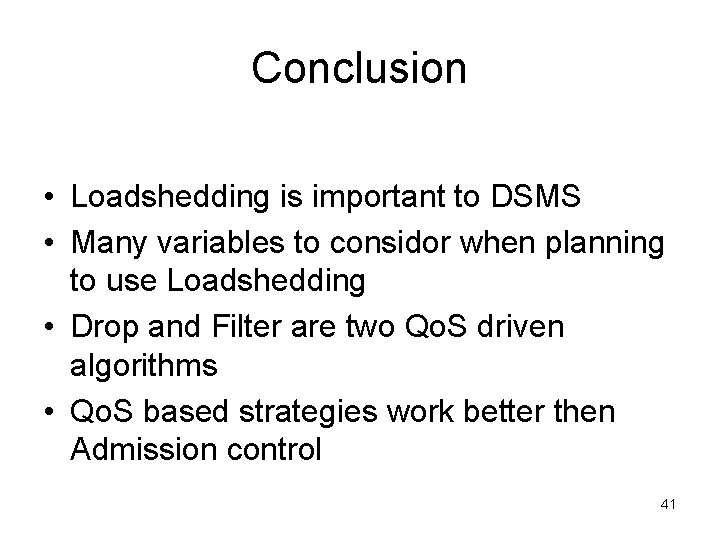 Conclusion

• Loadshedding is important to DSMS
• Many variables to considor when planning to use Loadshedding
• Drop and Filter are two QoS driven algorithms
• QoS based strategies work better then Admission control

41